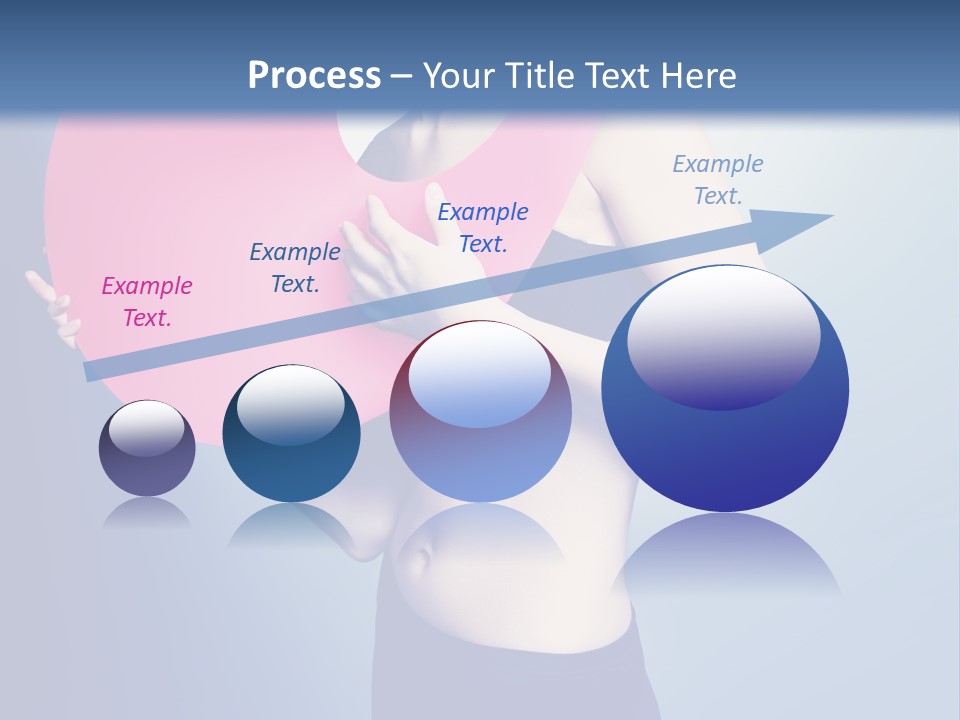 Process – Your Title Text Here

Example Text.

Example Text.

Example Text.

Example Text.